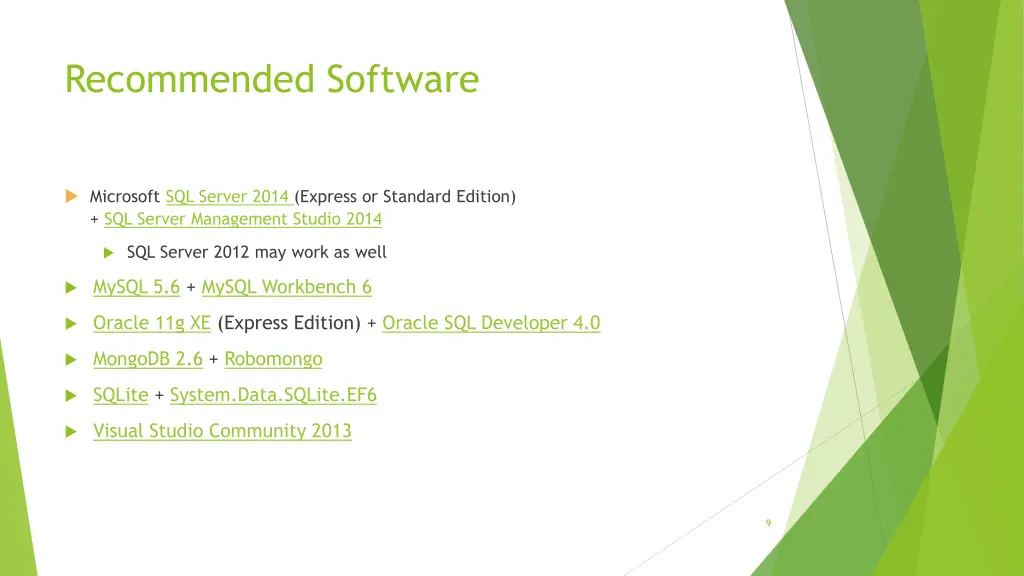 Recommended Software

Microsoft SQL Server 2014 (Express or Standard Edition) + SQL Server Management Studio 2014

SQL Server 2012 may work as well

MySQL 5.6 + MySQL Workbench 6

Oracle 11g XE (Express Edition) + Oracle SQL Developer 4.0

MongoDB 2.6 + Robomongo

SQLite + System.Data.SQLite.EF6

Visual Studio Community 2013

9